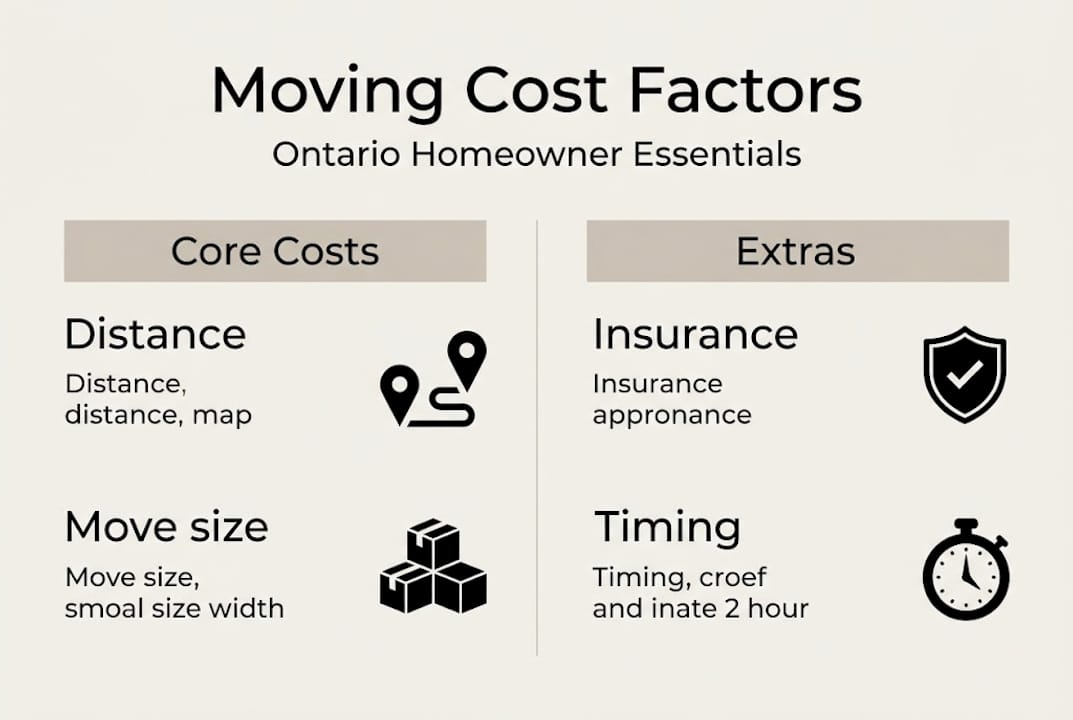 Moving Cost Factors

Ontario Homeowner Essentials

Core Costs

Distance

Distance, distance, map

Move size

Move size, smoal size width

Extras

Insurance

Insurance appronance

Timing

Timing, croef and inate 2 hour